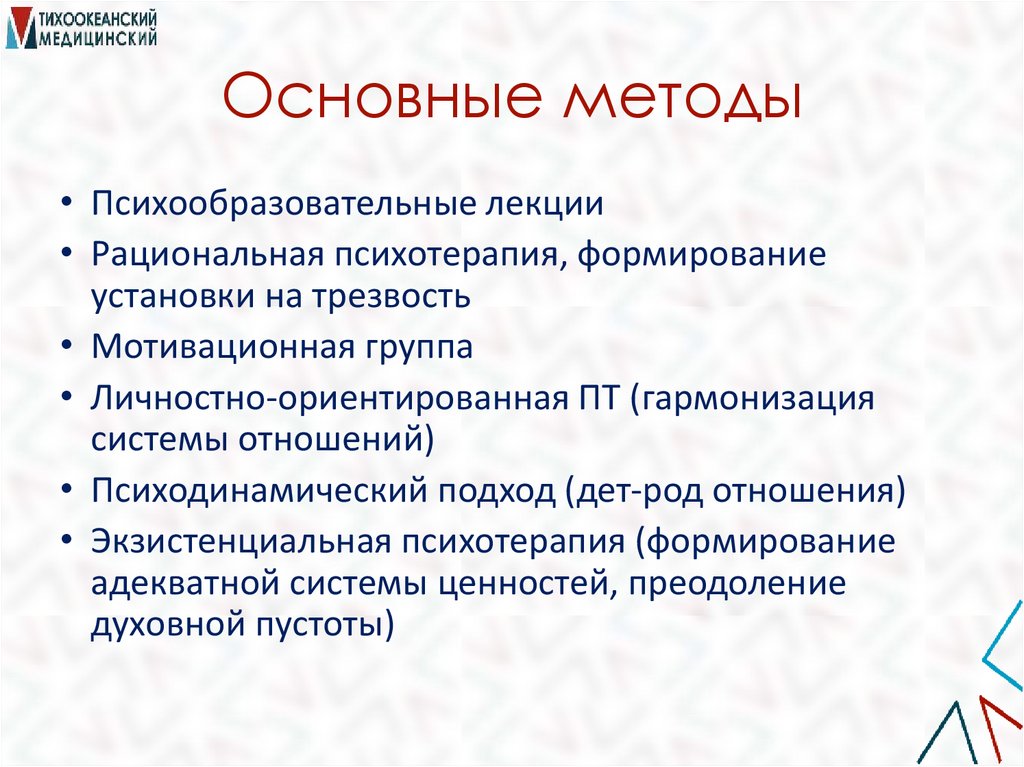 ТИХООКЕАНСКИЙ МЕДИЦИНСКИЙ

Основные методы

• Психообразовательные лекции
• Рациональная психотерапия, формирование установки на трезвость
• Мотивационная группа
• Личностно-ориентированная ПТ (гармонизация системы отношений)
• Психодинамический подход (дет-род отношения)
• Экзистенциальная психотерапия (формирование адекватной системы ценностей, преодоление духовной пустоты)